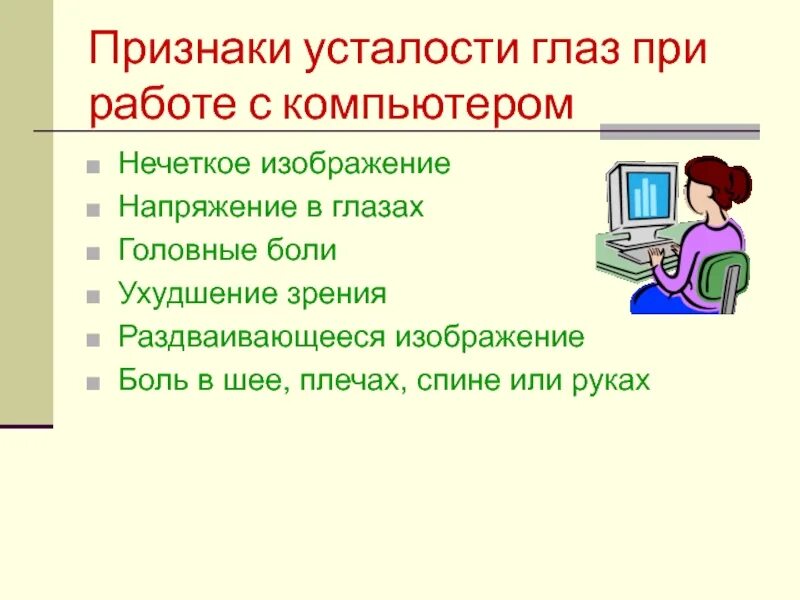 Признаки усталости глаз при работе с компьютером

- Нечеткое изображение
- Напряжение в глазах
- Головные боли
- Ухудшение зрения
- Раздваивающееся изображение
- Боль в шее, плечах, спине или руках